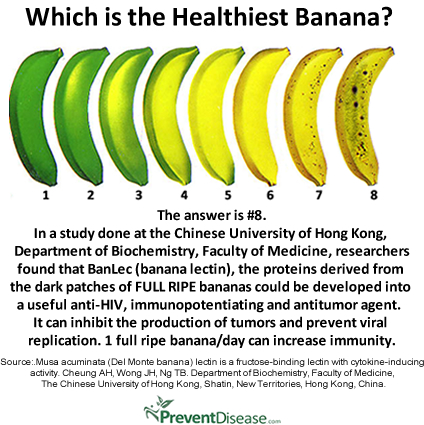 Which is the Healthiest Banana?

1 2 3 4 5 6 7 8

The answer is #8.
In a study done at the Chinese University of Hong Kong, Department of Biochemistry, Faculty of Medicine, researchers found that BanLec (banana lectin), the proteins derived from the dark patches of FULL RIPE bananas could be developed into a useful anti-HIV, immunopotentiating and antitumor agent. It can inhibit the production of tumors and prevent viral replication. 1 full ripe banana/day can increase immunity.

Source:.Musa acuminata (Del Monte banana) lectin is a fructose-binding lectin with cytokine-inducing activity. Cheung AH, Wong JH, Ng TB. Department of Biochemistry, Faculty of Medicine, The Chinese University of Hong Kong, Shatin, New Territories, Hong Kong, China.

PreventDisease.com